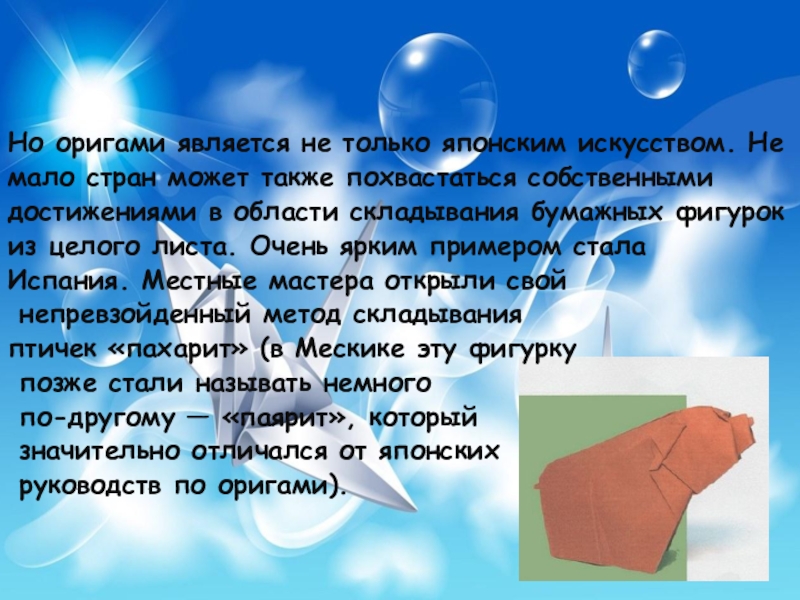 Но оригами является не только японским искусством. Не мало стран может также похвастаться собственными достижениями в области складывания бумажных фигурок из целого листа. Очень ярким примером стала Испания. Местные мастера открыли свой непревзойденный метод складывания птичек «пахарит» (в Мескике эту фигурку позже стали называть немного по-другому — «паярит», который значительно отличался от японских руководств по оригами).